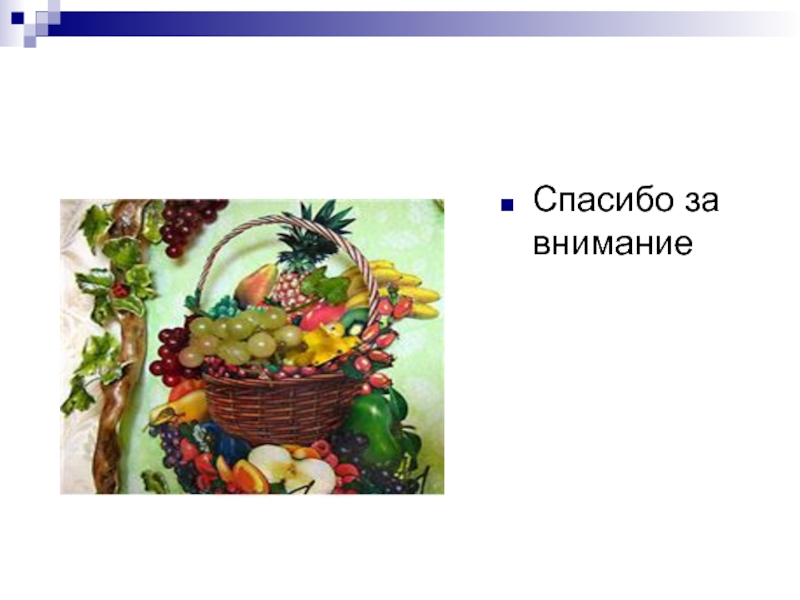 Спасибо за внимание